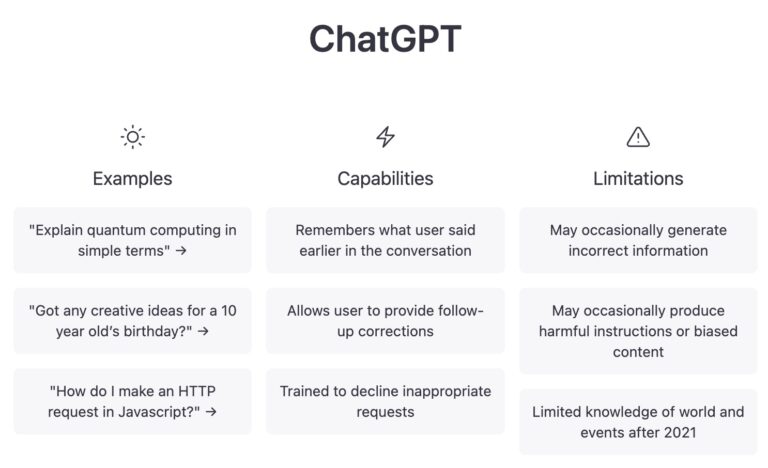 ChatGPT

Examples

"Explain quantum computing in simple terms" →

"Got any creative ideas for a 10 year old's birthday?" →

"How do I make an HTTP request in Javascript?" →

Capabilities

Remembers what user said earlier in the conversation

Allows user to provide follow-up corrections

Trained to decline inappropriate requests

Limitations

May occasionally generate incorrect information

May occasionally produce harmful instructions or biased content

Limited knowledge of world and events after 2021